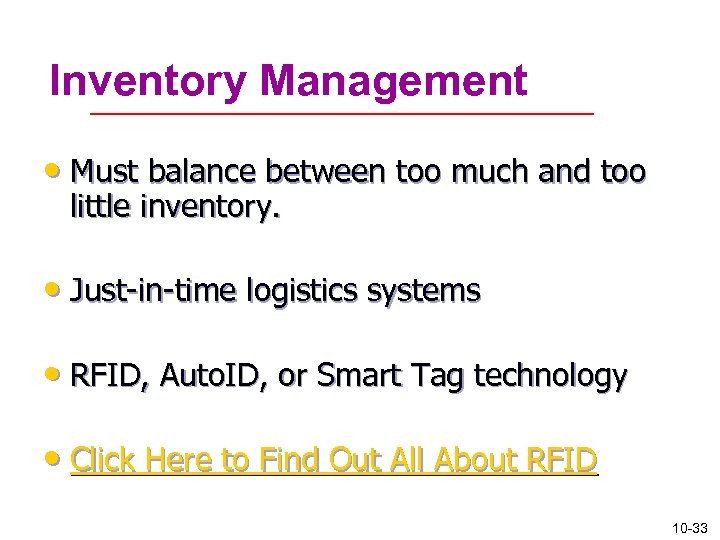 Inventory Management

• Must balance between too much and too little inventory.

• Just-in-time logistics systems

• RFID, AutoID, or Smart Tag technology

• Click Here to Find Out All About RFID

10-33